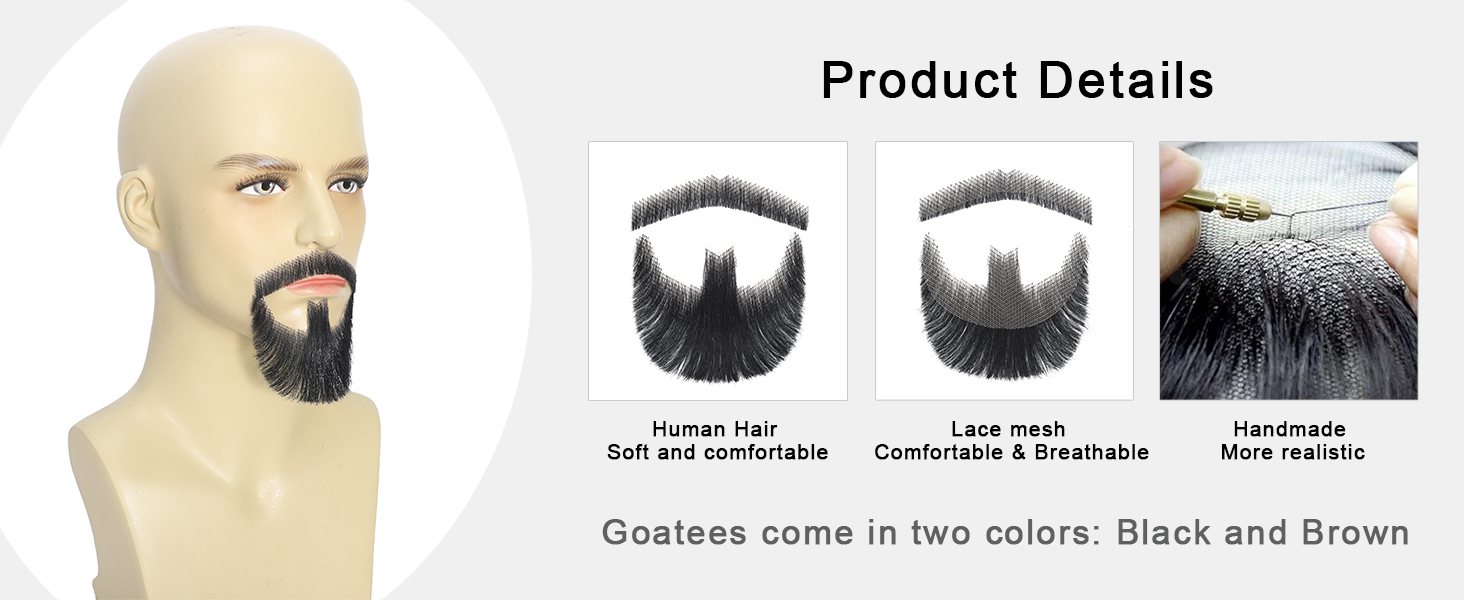 Product Details

Human Hair
Soft and comfortable

Lace mesh
Comfortable & Breathable

Handmade
More realistic

Goatees come in two colors: Black and Brown